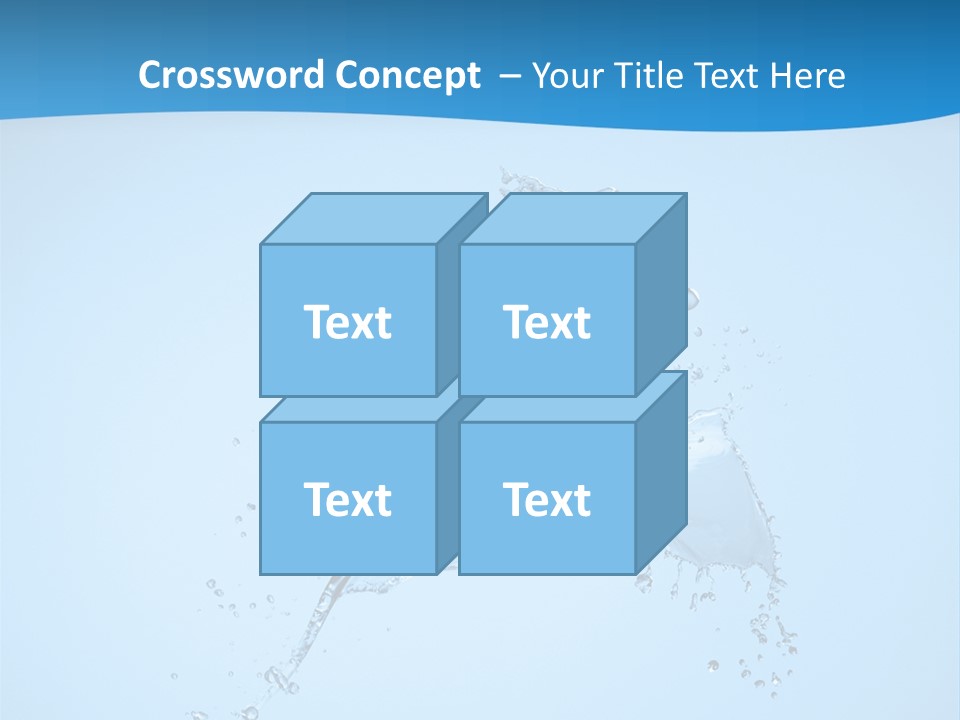 Crossword Concept – Your Title Text Here

Text

Text

Text

Text